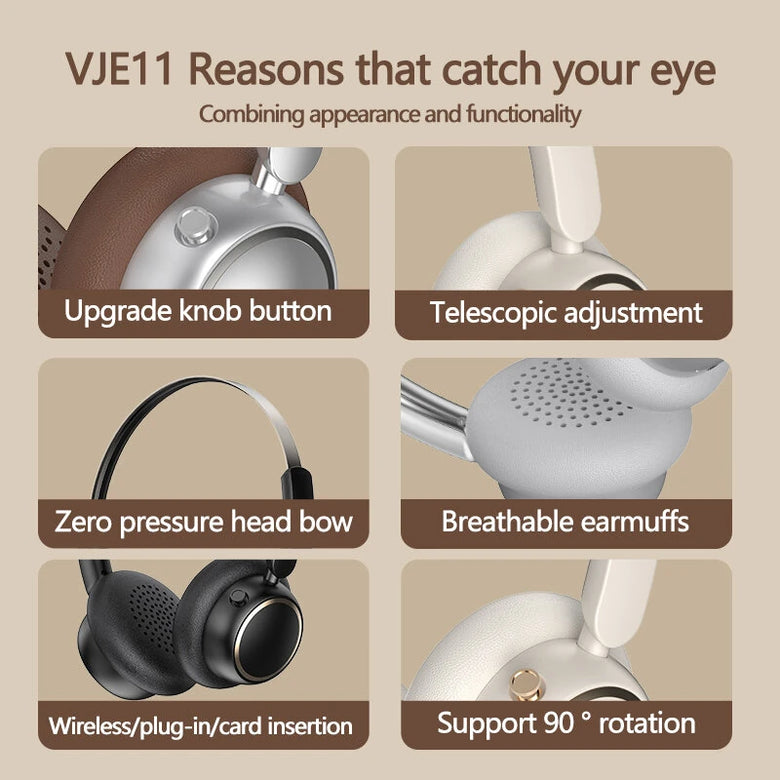 VJE11 Reasons that catch your eye

Combining appearance and functionality

Upgrade knob button

Telescopic adjustment

Zero pressure head bow

Breathable earmuffs

Wireless/plug-in/card insertion

Support 90 ° rotation